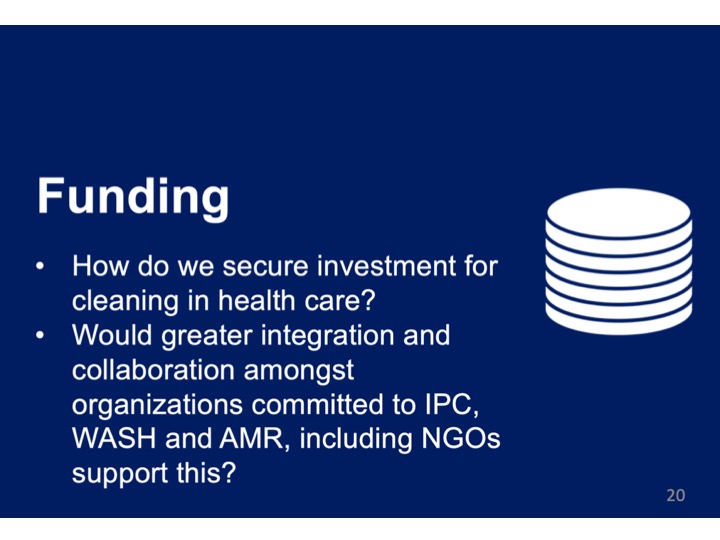 Funding

• How do we secure investment for cleaning in health care?
• Would greater integration and collaboration amongst organizations committed to IPC, WASH and AMR, including NGOs support this?

20